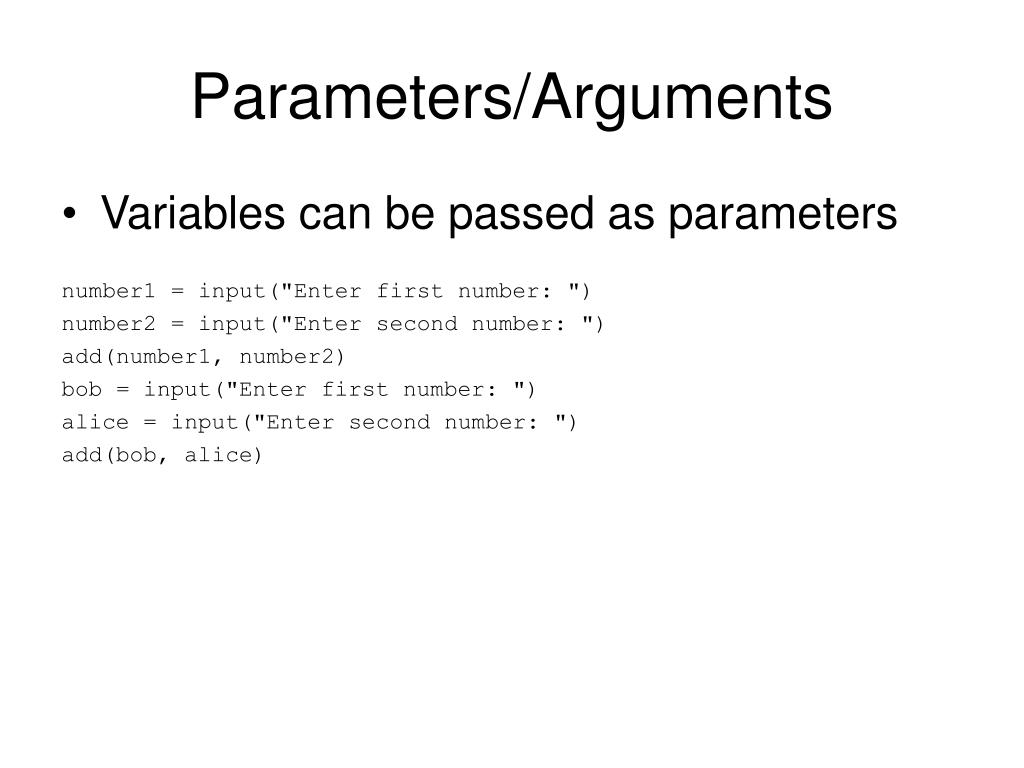 Parameters/Arguments

• Variables can be passed as parameters

number1 = input("Enter first number: ")
number2 = input("Enter second number: ")
add(number1, number2)
bob = input("Enter first number: ")
alice = input("Enter second number: ")
add(bob, alice)